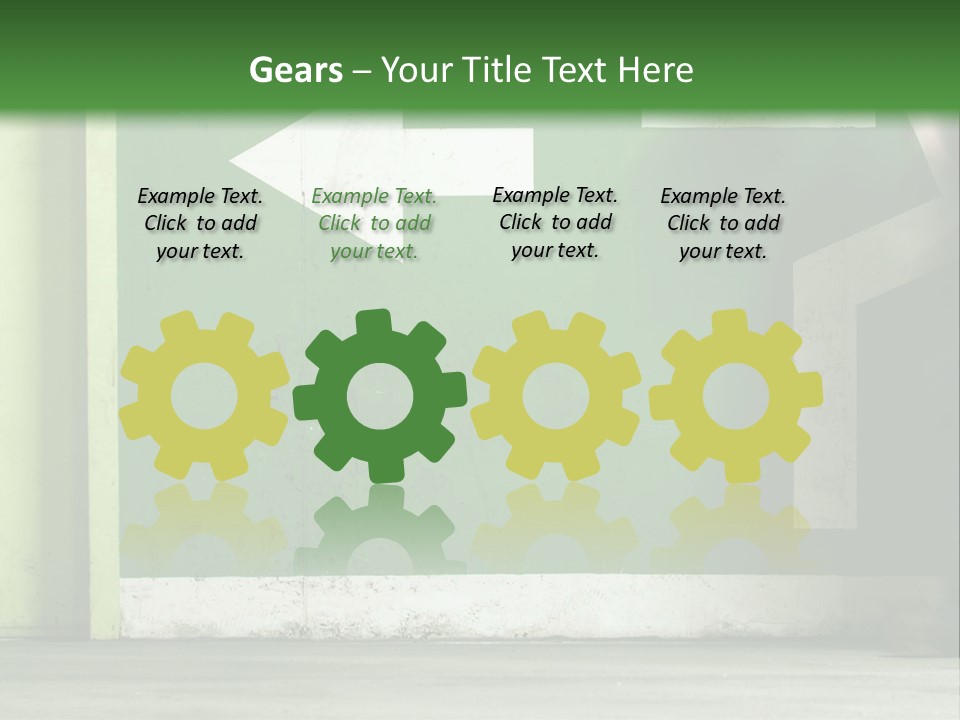 Gears – Your Title Text Here

Example Text. Click to add your text.

Example Text. Click to add your text.

Example Text. Click to add your text.

Example Text. Click to add your text.